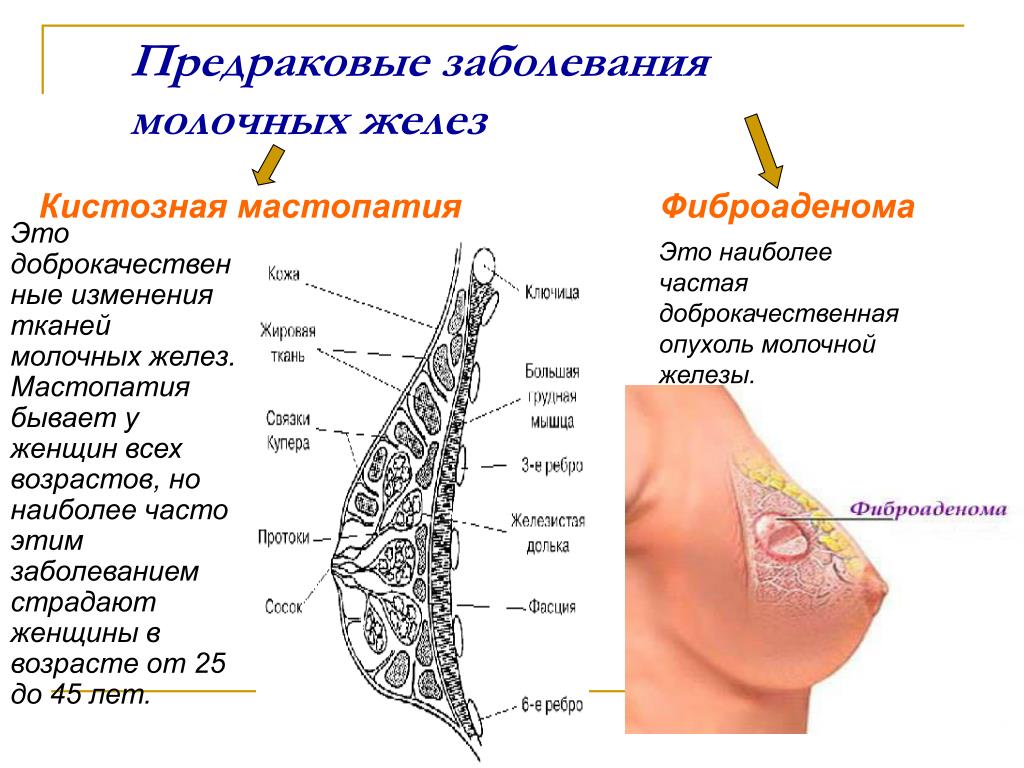 Предраковые заболевания молочных желез

Кистозная мастопатия

Это доброкачественные изменения тканей молочных желез. Мастопатия бывает у женщин всех возрастов, но наиболее часто этим заболеванием страдают женщины в возрасте от 25 до 45 лет.

Кожа
Жировая ткань
Связки Купера
Протоки
Сосок
Ключица
Большая грудная мышца
3-е ребро
Железистая долька
Фасция
6-е ребро

Фиброаденома

Это наиболее частая доброкачественная опухоль молочной железы.

Фиброаденома